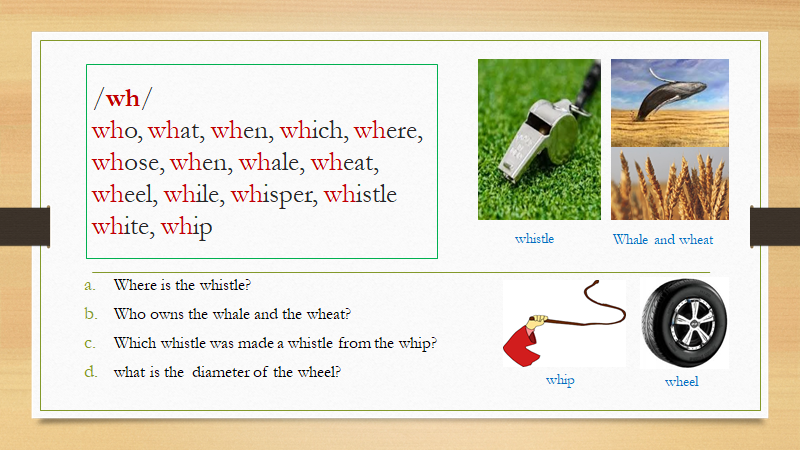 /wh/
who, what, when, which, where, whose, when, whale, wheat, wheel, while, whisper, whistle white, whip

whistle

Whale and wheat

a. Where is the whistle?
b. Who owns the whale and the wheat?
c. Which whistle was made a whistle from the whip?
d. what is the diameter of the wheel?

whip

wheel